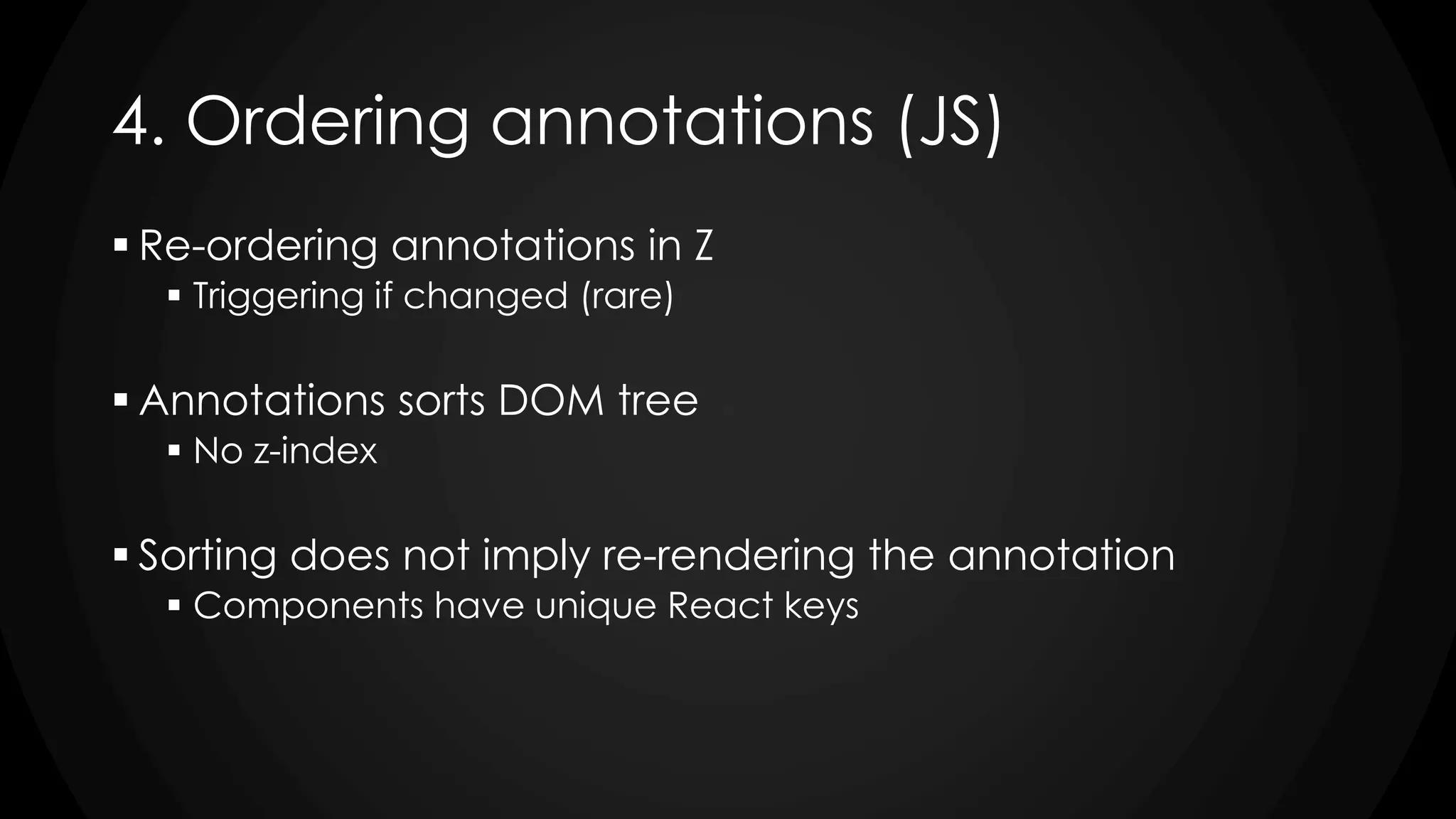 4. Ordering annotations (JS)

▪ Re-ordering annotations in Z
  ▪ Triggering if changed (rare)

▪ Annotations sorts DOM tree
  ▪ No z-index

▪ Sorting does not imply re-rendering the annotation
  ▪ Components have unique React keys